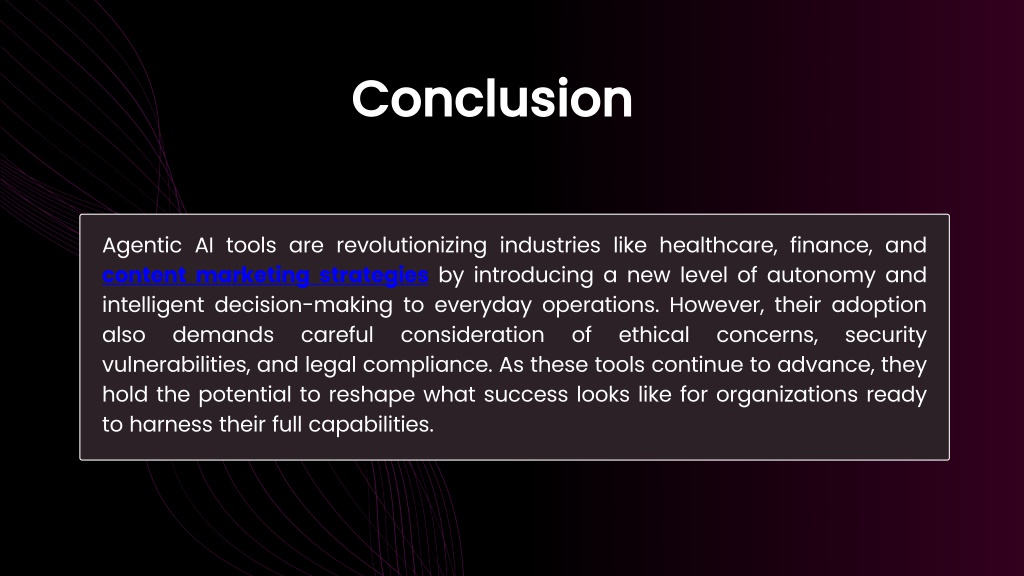 Conclusion

Agentic AI tools are revolutionizing industries like healthcare, finance, and content marketing strategies by introducing a new level of autonomy and intelligent decision-making to everyday operations. However, their adoption also demands careful consideration of ethical concerns, security vulnerabilities, and legal compliance. As these tools continue to advance, they hold the potential to reshape what success looks like for organizations ready to harness their full capabilities.